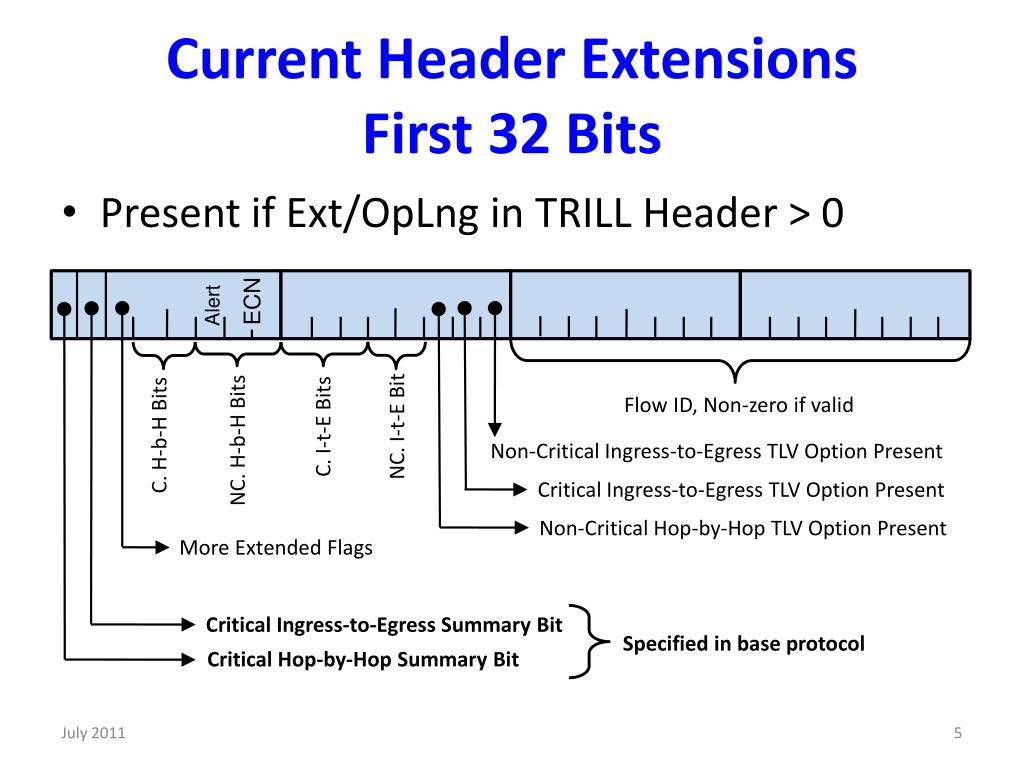 Current Header Extensions
First 32 Bits

• Present if Ext/OpLng in TRILL Header > 0

Alert
ECN

C. H-b-H Bits
NC. H-b-H Bits
C. I-t-E Bits
NC. I-t-E Bit

Flow ID, Non-zero if valid

Non-Critical Ingress-to-Egress TLV Option Present

Critical Ingress-to-Egress TLV Option Present

Non-Critical Hop-by-Hop TLV Option Present

More Extended Flags

Critical Ingress-to-Egress Summary Bit

Critical Hop-by-Hop Summary Bit

Specified in base protocol

July 2011

5